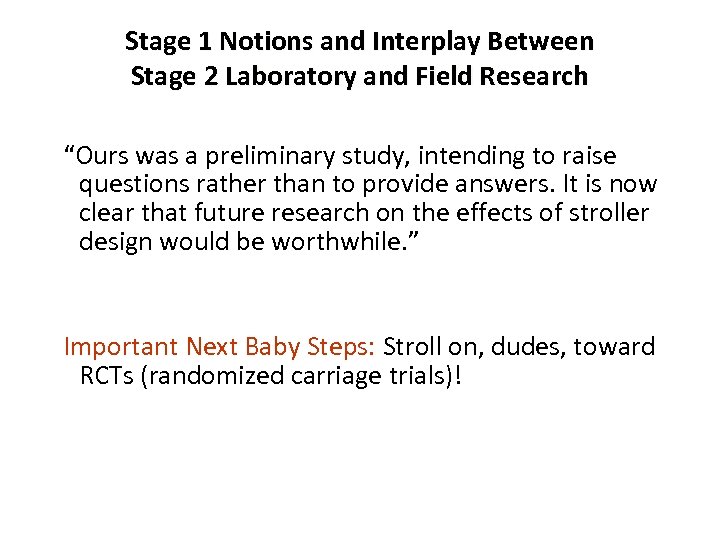 Stage 1 Notions and Interplay Between
Stage 2 Laboratory and Field Research

“Ours was a preliminary study, intending to raise questions rather than to provide answers. It is now clear that future research on the effects of stroller design would be worthwhile.”

Important Next Baby Steps: Stroll on, dudes, toward RCTs (randomized carriage trials)!